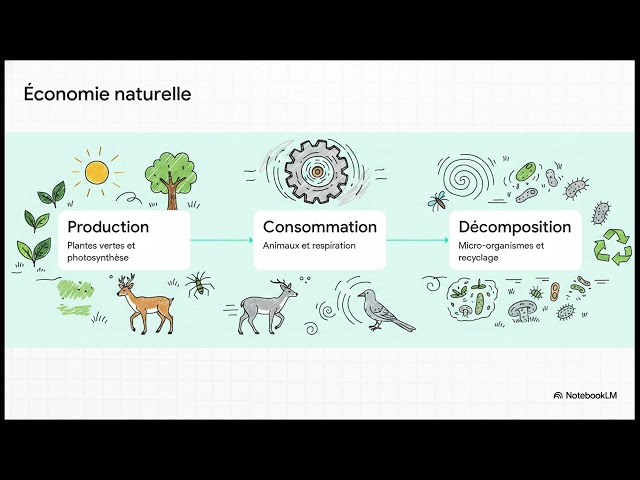 Économie naturelle

Production
Plantes vertes et photosynthèse

Consommation
Animaux et respiration

Décomposition
Micro-organismes et recyclage

NotebookLM